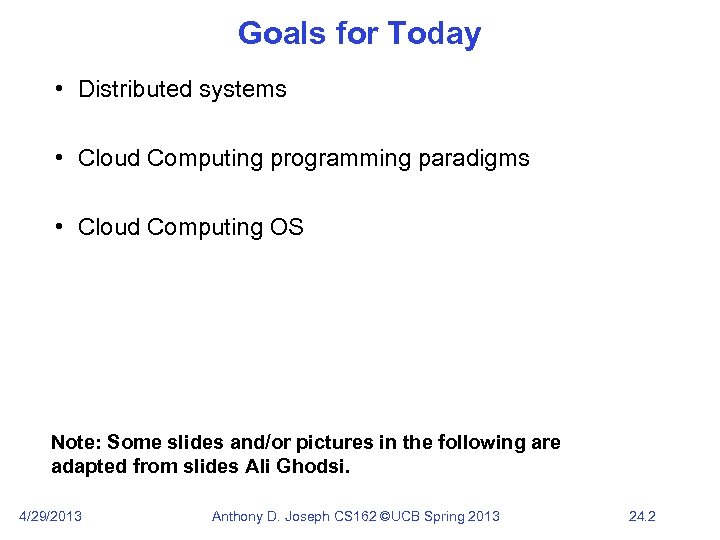 Goals for Today

• Distributed systems

• Cloud Computing programming paradigms

• Cloud Computing OS

Note: Some slides and/or pictures in the following are adapted from slides Ali Ghodsi.

4/29/2013

Anthony D. Joseph CS162 ©UCB Spring 2013

24.2